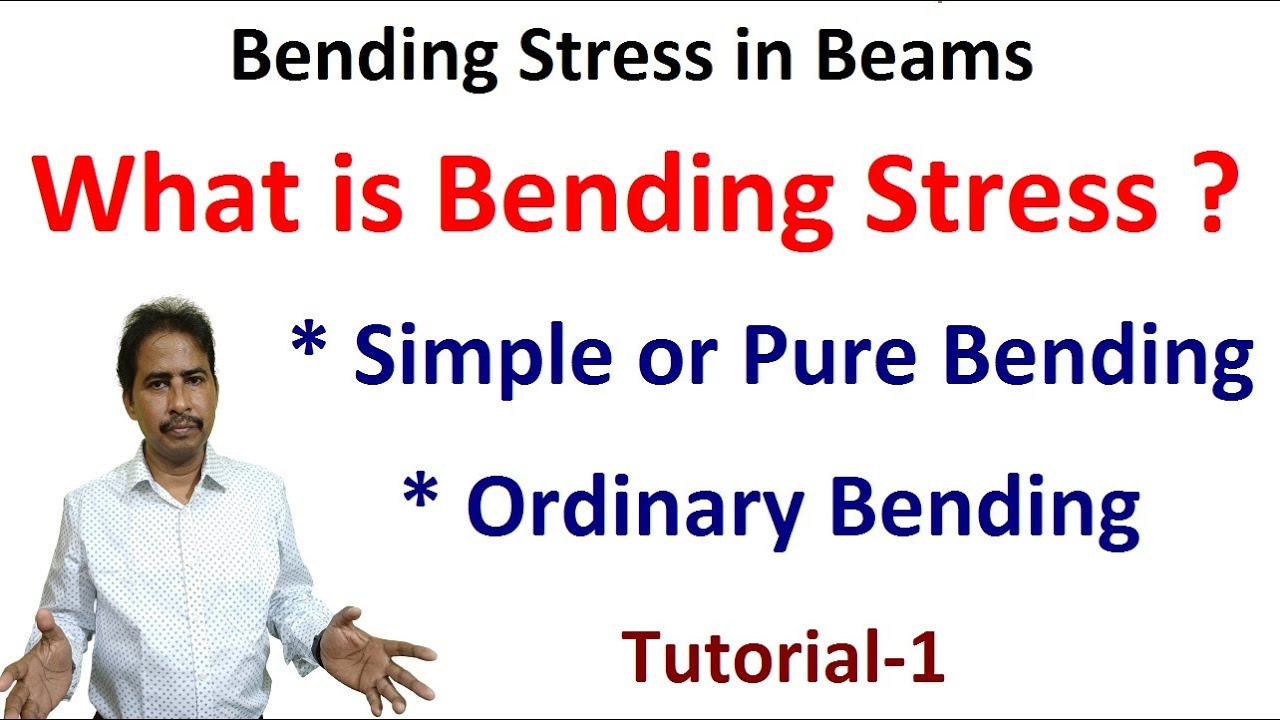 Bending Stress in Beams

What is Bending Stress ?

* Simple or Pure Bending

* Ordinary Bending

Tutorial-1